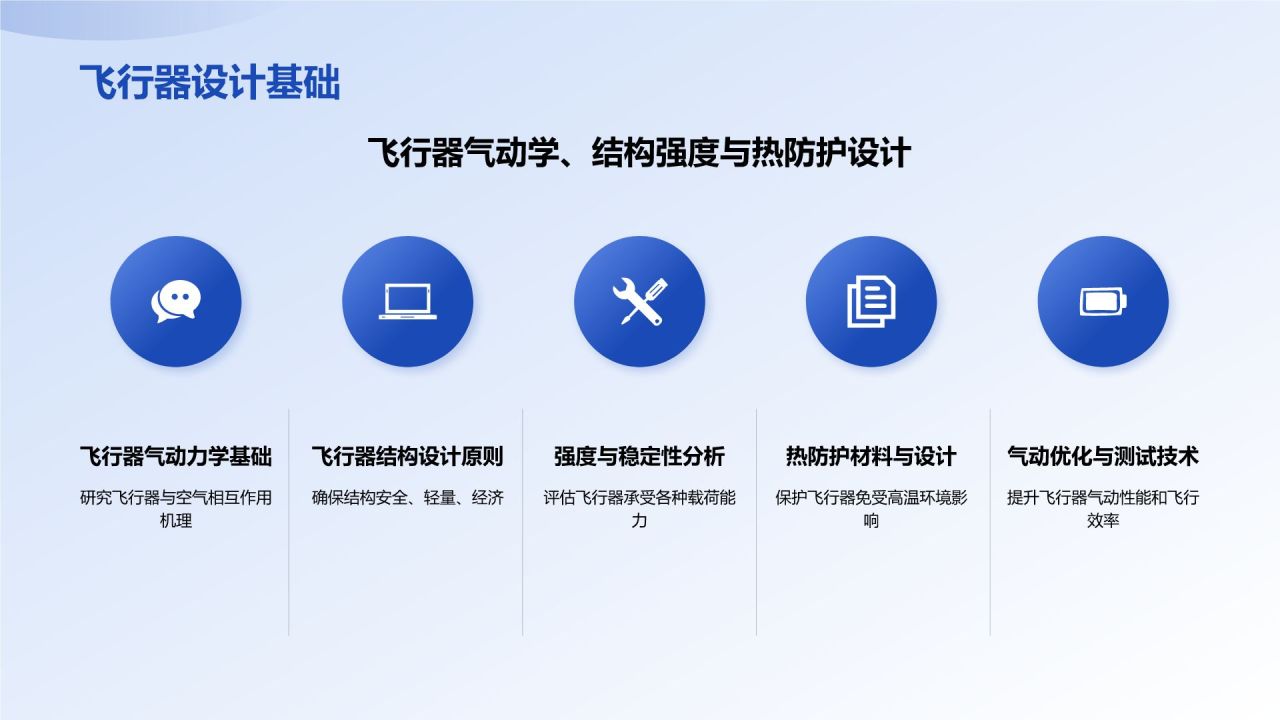 飞行器设计基础

飞行器气动学、结构强度与热防护设计

飞行器气动力学基础

研究飞行器与空气相互作用机理

飞行器结构设计原则

确保结构安全、轻量、经济

强度与稳定性分析

评估飞行器承受各种载荷能力

热防护材料与设计

保护飞行器免受高温环境影响

气动优化与测试技术

提升飞行器气动性能和飞行效率